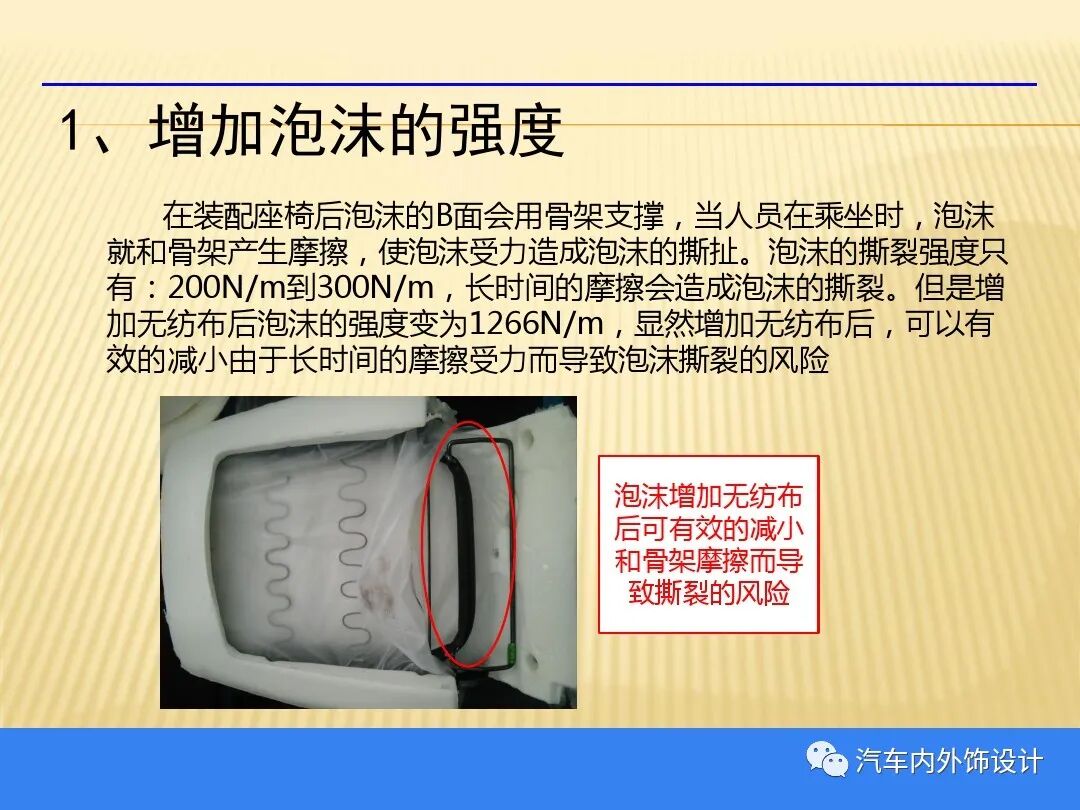 1、增加泡沫的强度

在装配座椅后泡沫的B面会用骨架支撑，当人员在乘坐时，泡沫就和骨架产生摩擦，使泡沫受力造成泡沫的撕扯。泡沫的撕裂强度只有：200N/m到300N/m，长时间的摩擦会造成泡沫的撕裂。但是增加无纺布后泡沫的强度变为1266N/m，显然增加无纺布后，可以有效的减小由于长时间的摩擦受力而导致泡沫撕裂的风险

泡沫增加无纺布后可有效的减小和骨架摩擦而导致撕裂的风险

汽车内外饰设计